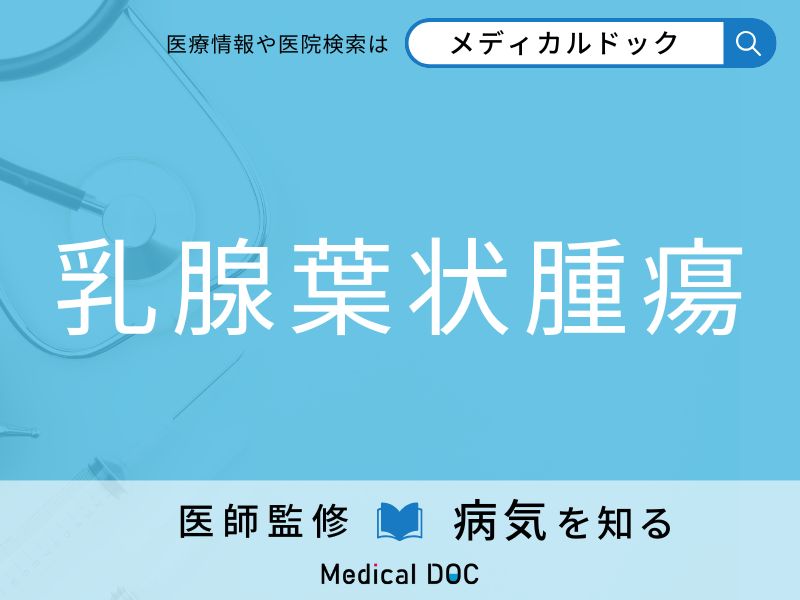 医療情報や医院検索は

メディカルドック

乳腺葉状腫瘍

医師監修 病気を知る

Medical DOC